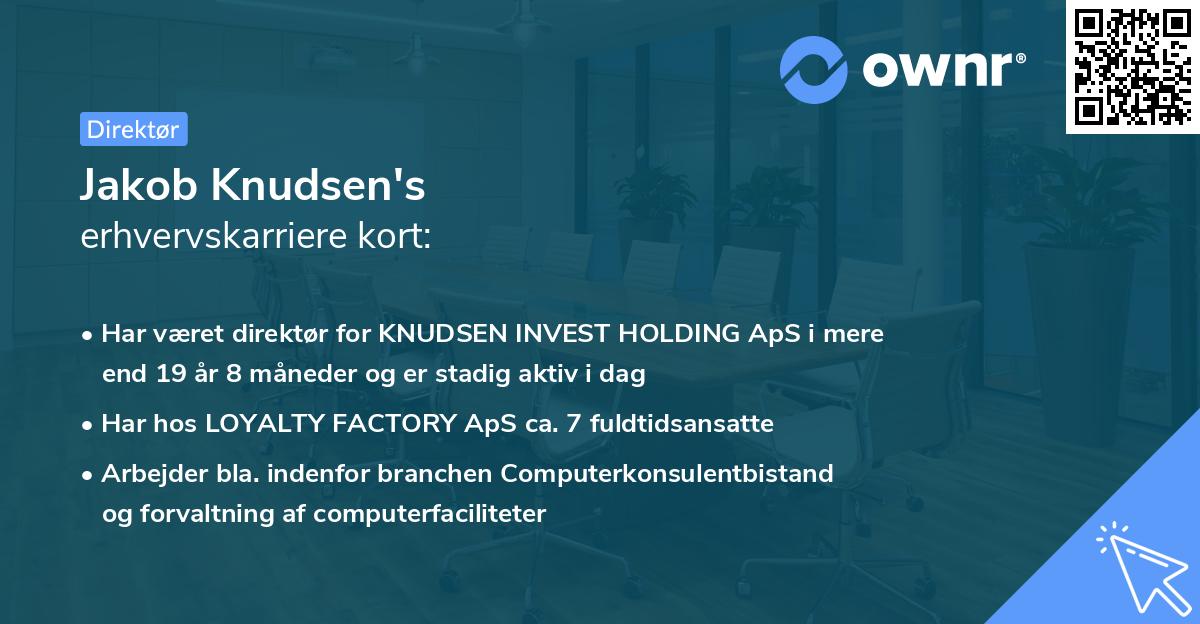 ownr®

Direktør

Jakob Knudsen's
erhvervskarriere kort:

• Har været direktør for KNUDSEN INVEST HOLDING ApS i mere end 19 år 8 måneder og er stadig aktiv i dag

• Har hos LOYALTY FACTORY ApS ca. 7 fuldtidsansatte

• Arbejder bla. indenfor branchen Computerkonsulentbistand og forvaltning af computerfaciliteter